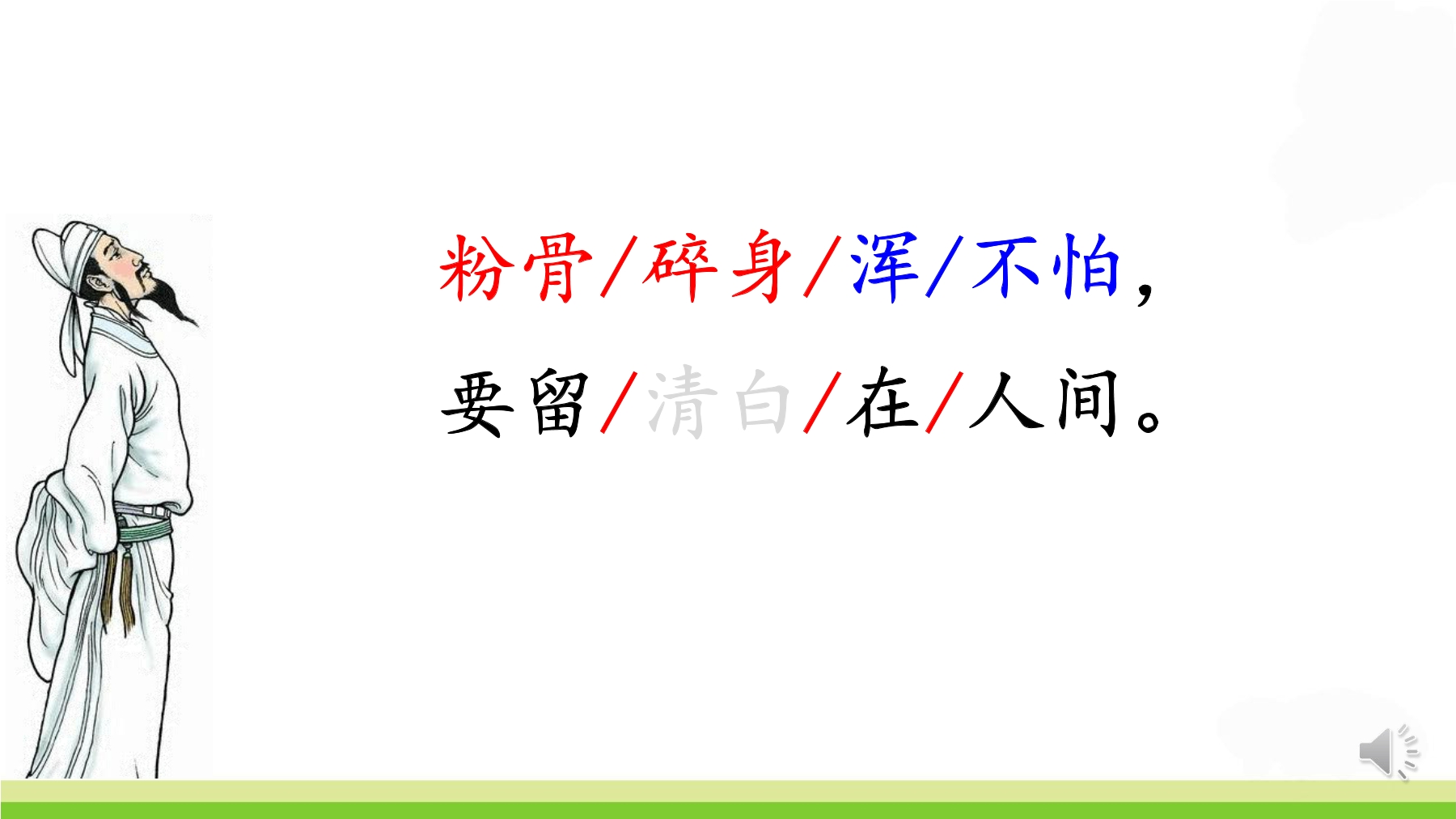 粉骨/碎身/浑/不怕，
要留/清白/在/人间。